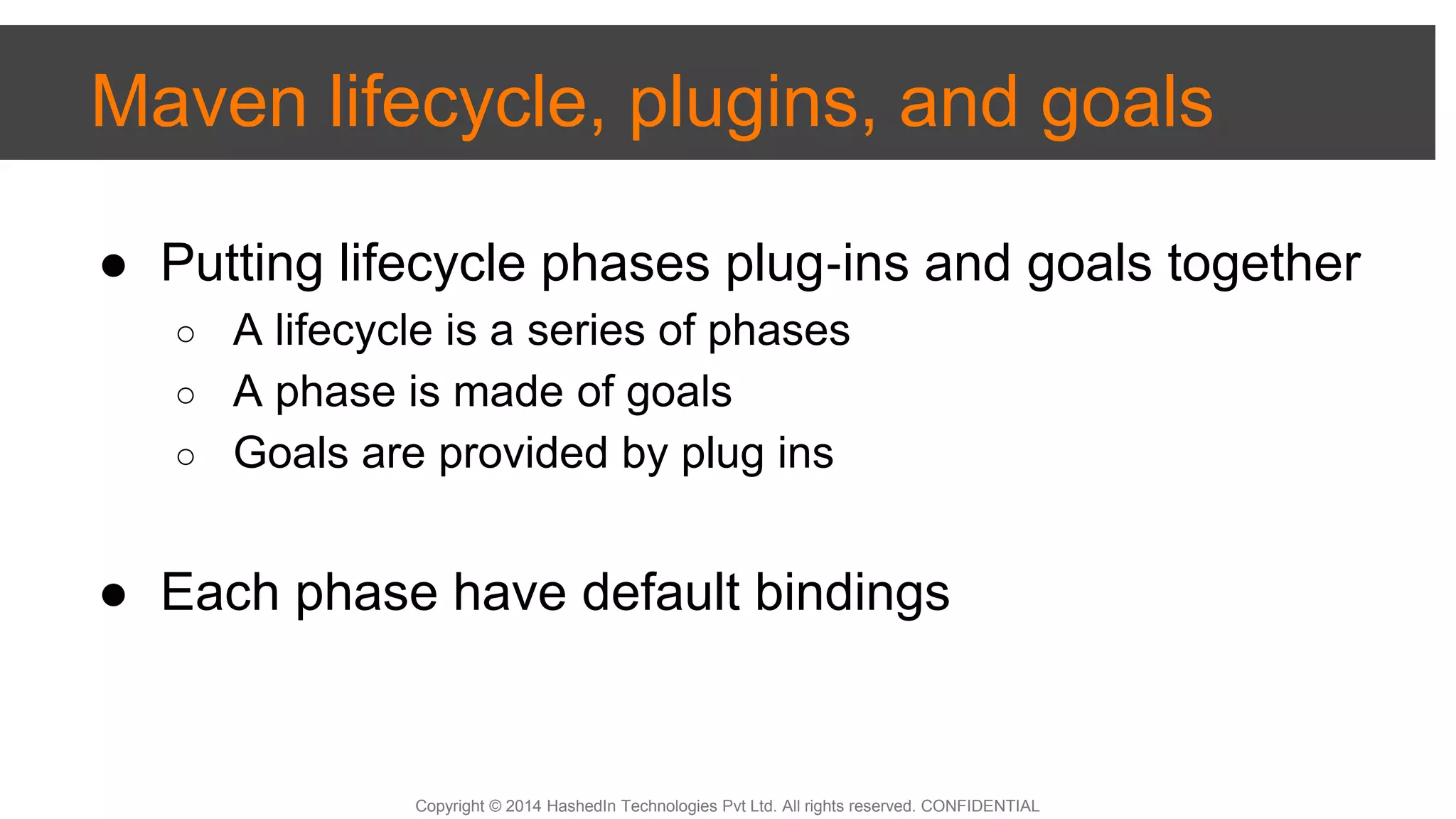 Maven lifecycle, plugins, and goals

● Putting lifecycle phases plug-ins and goals together
○ A lifecycle is a series of phases
○ A phase is made of goals
○ Goals are provided by plug ins

● Each phase have default bindings

Copyright © 2014 HashedIn Technologies Pvt Ltd. All rights reserved. CONFIDENTIAL